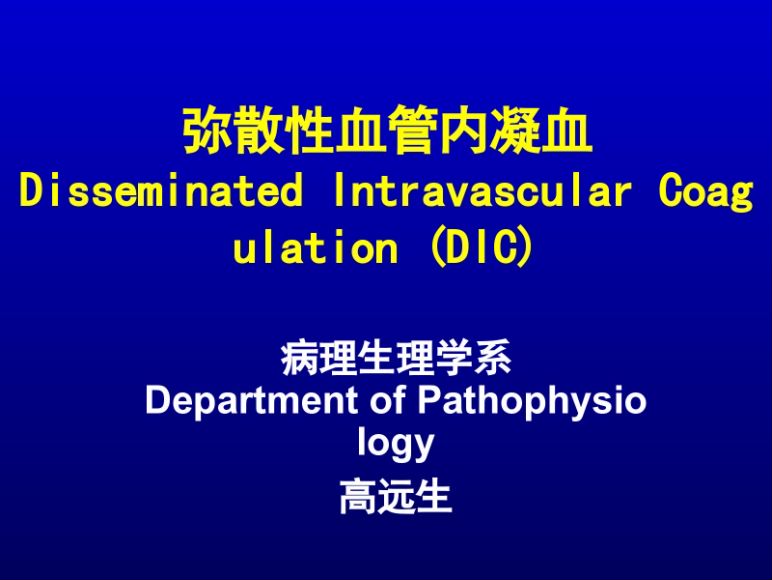 弥散性血管内凝血
Disseminated Intravascular Coagulation (DIC)

病理生理学系
Department of Pathophysiology
高远生